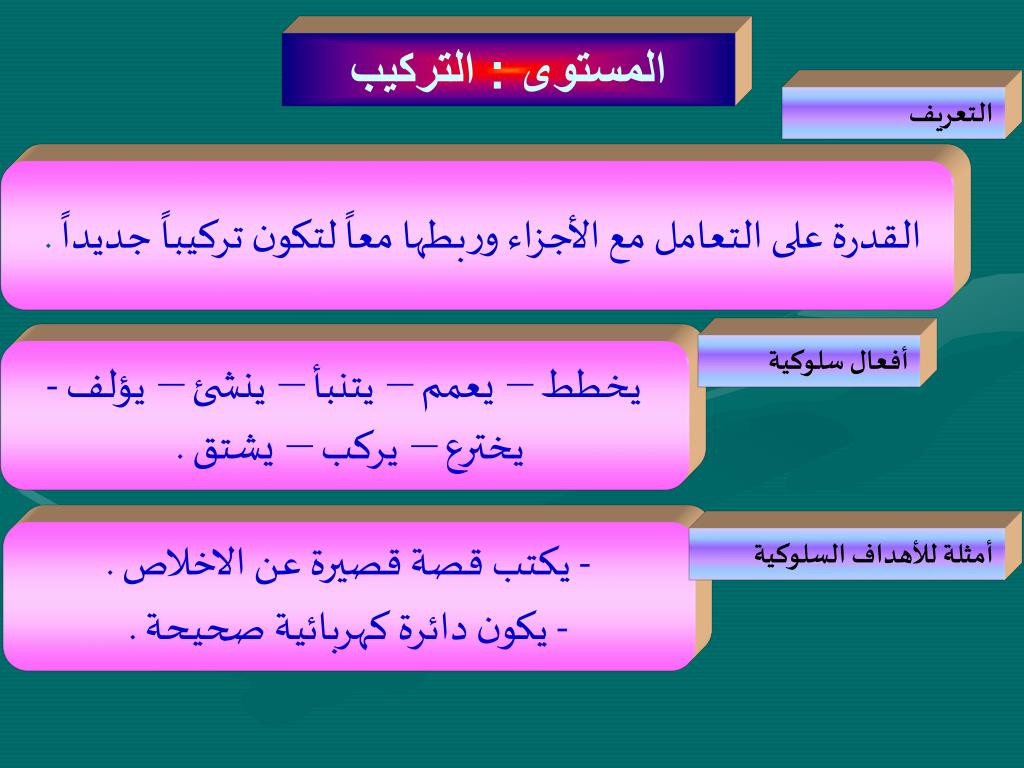 المستوى : التركيب

التعريف

القدرة على التعامل مع الأجزاء وربطها معاً لتكون تركيباً جديداً .

أفعال سلوكية

يخطط – يعمم – يتنبأ – ينشئ – يؤلف - يخترع – يركب – يشتق .

أمثلة للأهداف السلوكية

- يكتب قصة قصيرة عن الاخلاص .
- يكون دائرة كهربائية صحيحة .